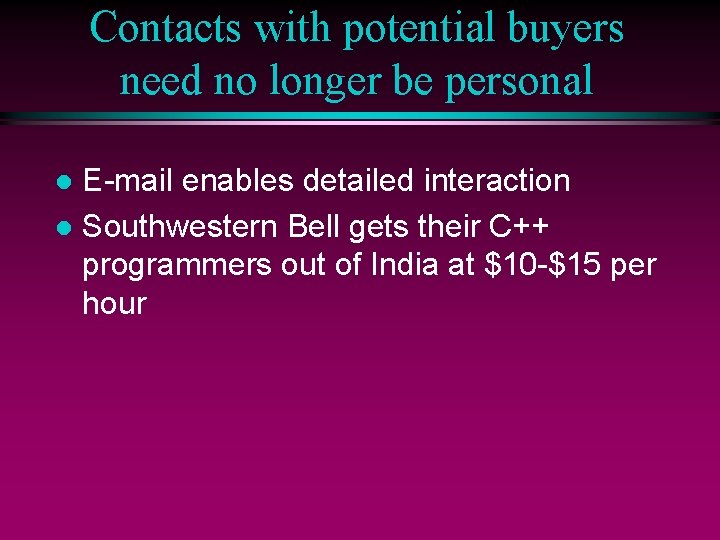 Contacts with potential buyers need no longer be personal

- E-mail enables detailed interaction
- Southwestern Bell gets their C++ programmers out of India at \$10-\$15 per hour